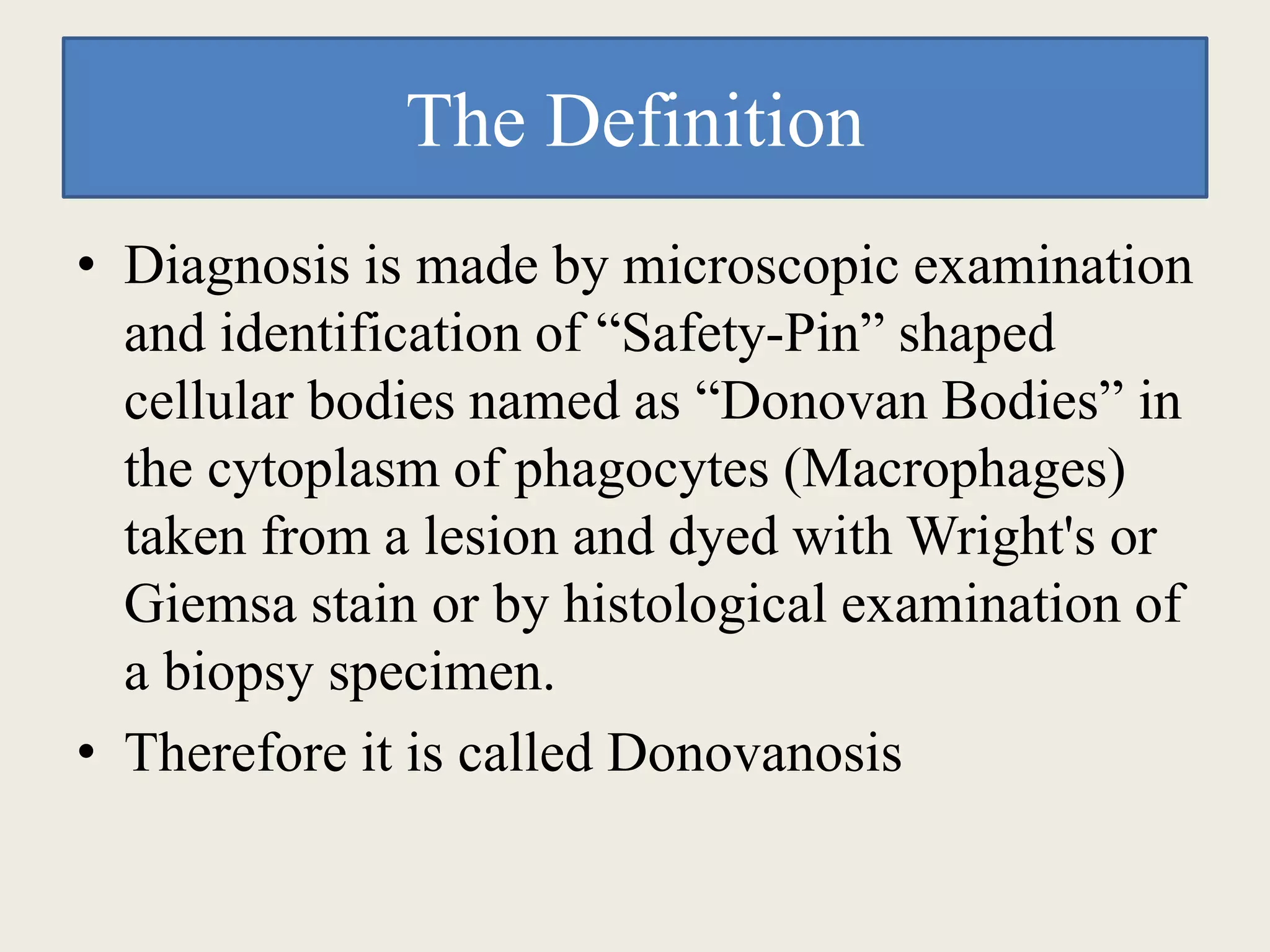 The Definition

• Diagnosis is made by microscopic examination and identification of “Safety-Pin” shaped cellular bodies named as “Donovan Bodies” in the cytoplasm of phagocytes (Macrophages) taken from a lesion and dyed with Wright's or Giemsa stain or by histological examination of a biopsy specimen.

• Therefore it is called Donovanosis